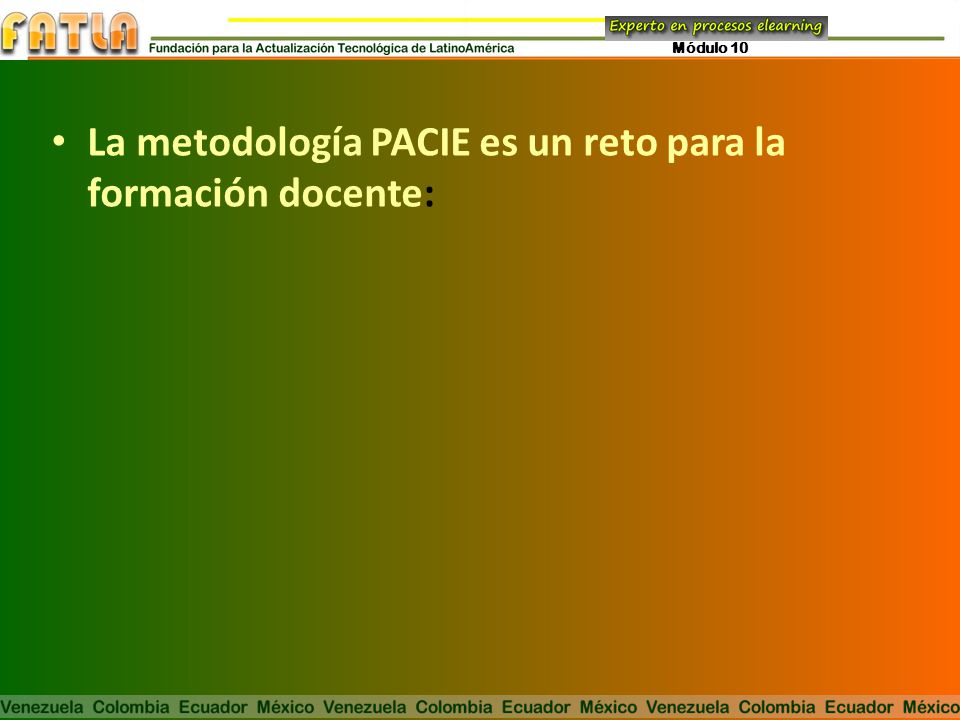 FATLA
Fundación para la Actualización Tecnológica de LatinoAmérica

Experto en procesos elearning
Módulo 10

• La metodología PACIE es un reto para la formación docente:

Venezuela Colombia Ecuador México Venezuela Colombia Ecuador México Venezuela Colombia Ecuador México